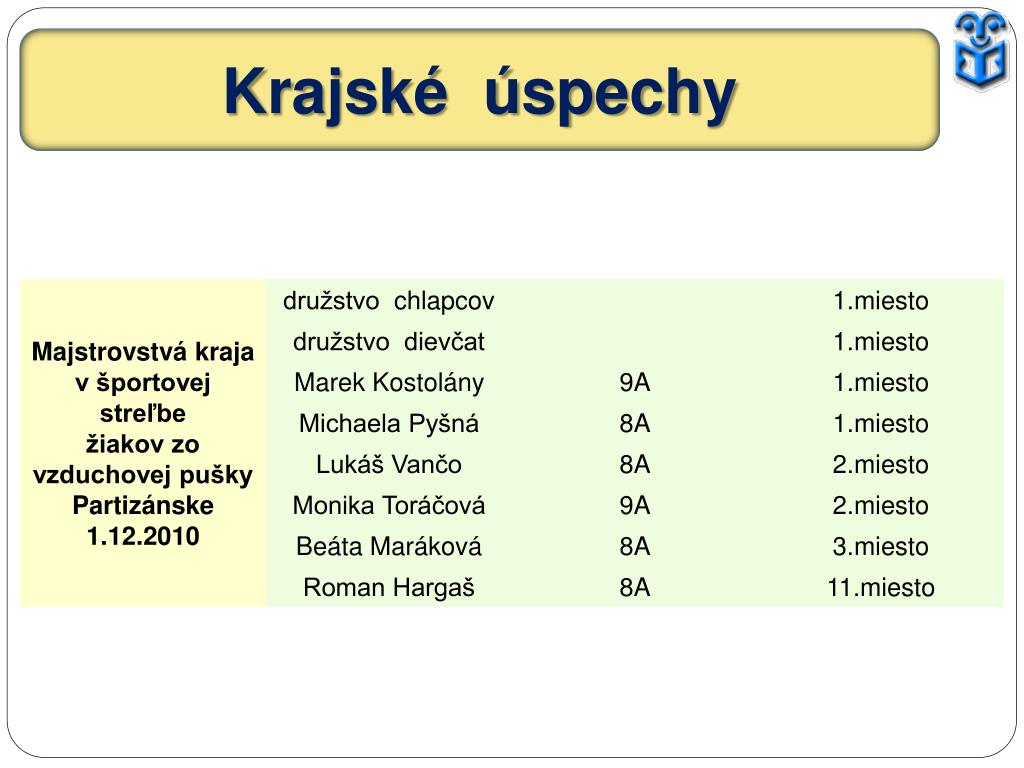 Krajské úspechy

| Majstrovstvá kraja v športovej streľbe žiakov zo vzduchovej pušky Partizánske 1.12.2010 | družstvo chlapcov | | 1.miesto |
|---|---|---|---|
| | družstvo dievčat | | 1.miesto |
| | Marek Kostolány | 9A | 1.miesto |
| | Michaela Pyšná | 8A | 1.miesto |
| | Lukáš Vančo | 8A | 2.miesto |
| | Monika Toráčová | 9A | 2.miesto |
| | Beáta Maráková | 8A | 3.miesto |
| | Roman Hargaš | 8A | 11.miesto |